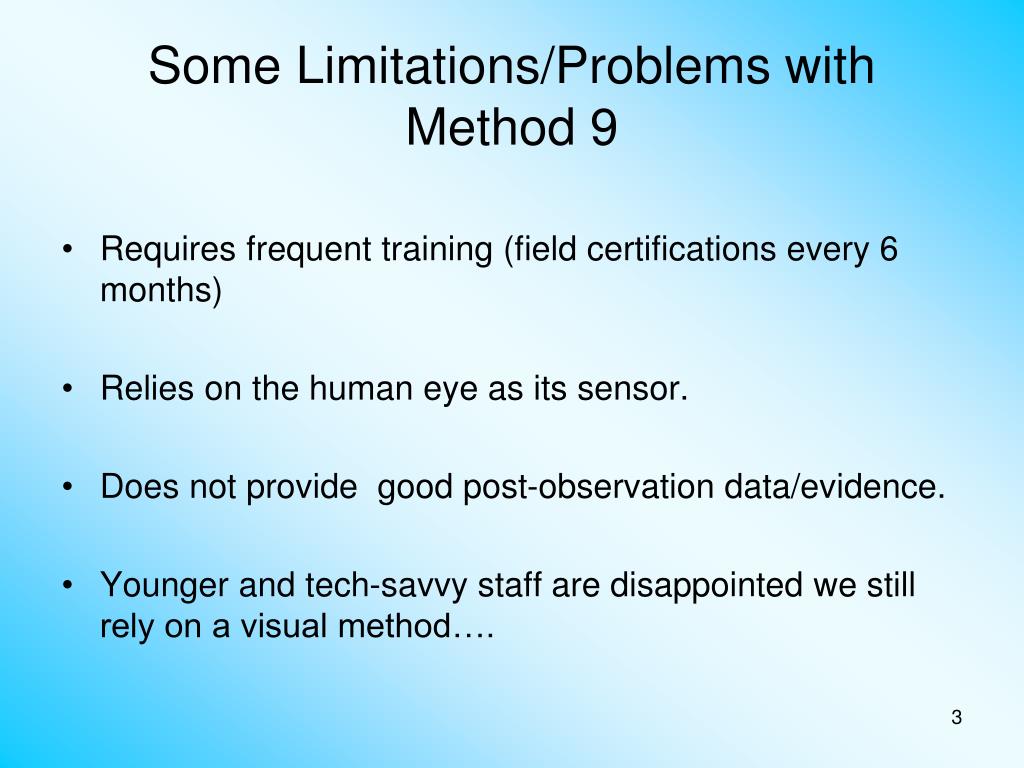 Some Limitations/Problems with Method 9

• Requires frequent training (field certifications every 6 months)

• Relies on the human eye as its sensor.

• Does not provide  good post-observation data/evidence.

• Younger and tech-savvy staff are disappointed we still rely on a visual method….

3